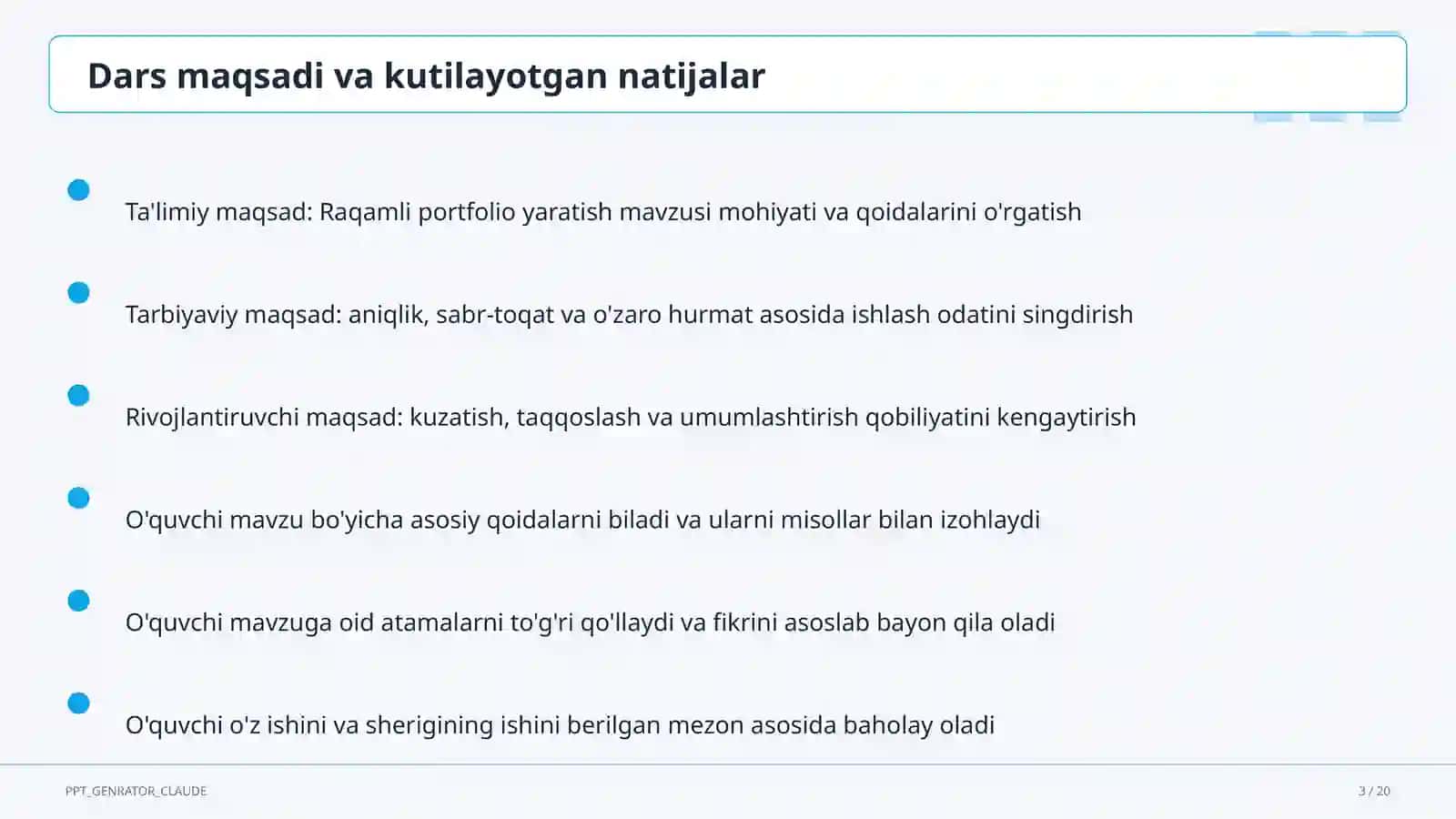 Dars maqsadi va kutilayotgan natijalar

Ta'limiy maqsad: Raqamli portfolio yaratish mavzusi mohiyati va qoidalarini o'rgatish

Tarbiyaviy maqsad: aniqlik, sabr-toqat va o'zaro hurmat asosida ishlash odatini singdirish

Rivojlantiruvchi maqsad: kuzatish, taqqoslash va umumlashtirish qobiliyatini kengaytirish

O'quvchi mavzu bo'yicha asosiy qoidalarni biladi va ularni misollar bilan izohlaydi

O'quvchi mavzuga oid atamalarni to'g'ri qo'llaydi va fikrini asoslab bayon qila oladi

O'quvchi o'z ishini va sherigining ishini berilgan mezon asosida baholay oladi

PPT_GENRATOR_CLAUDE

3 / 20